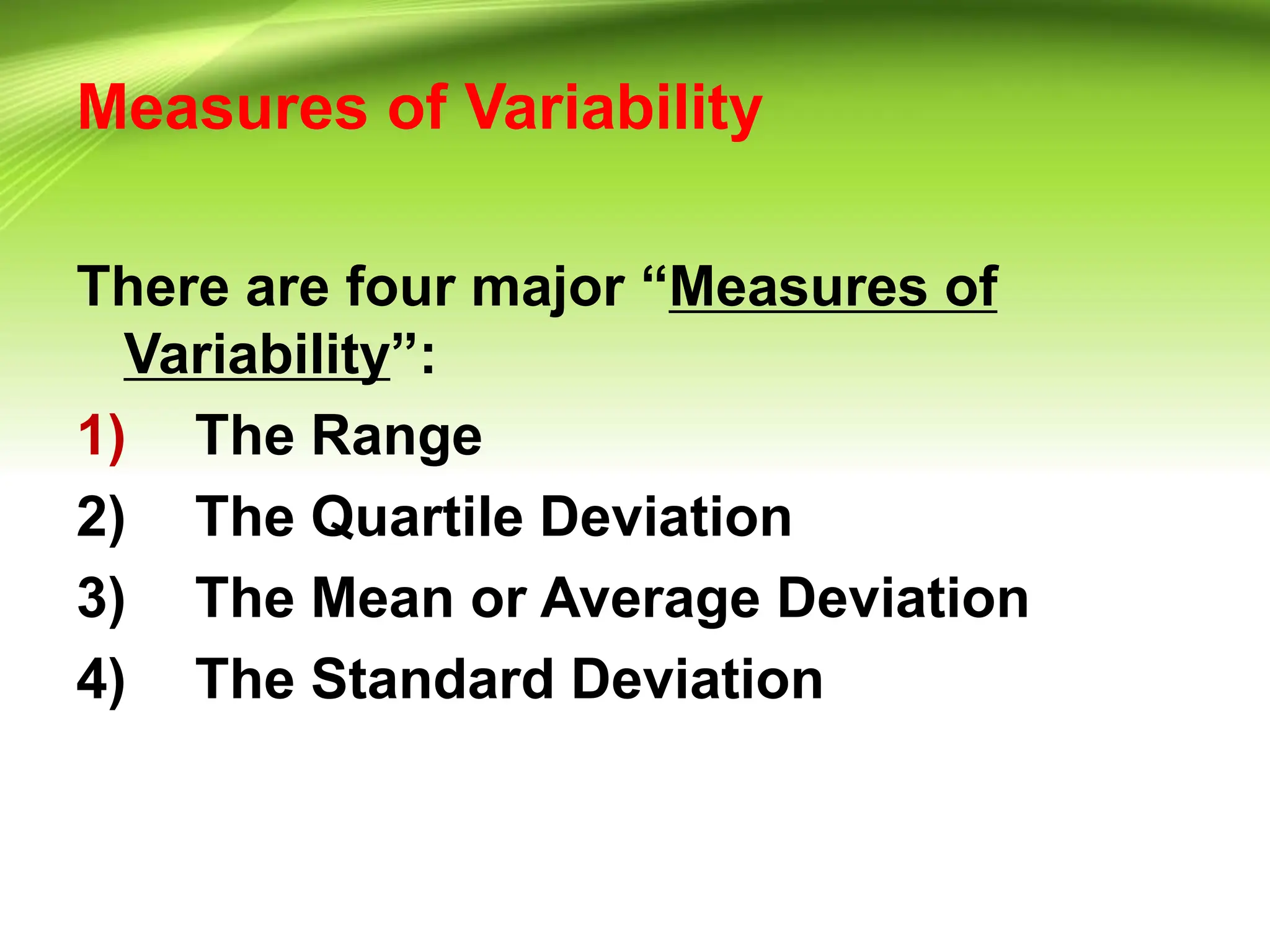 Measures of Variability

There are four major “Measures of Variability”:

1) The Range
2) The Quartile Deviation
3) The Mean or Average Deviation
4) The Standard Deviation